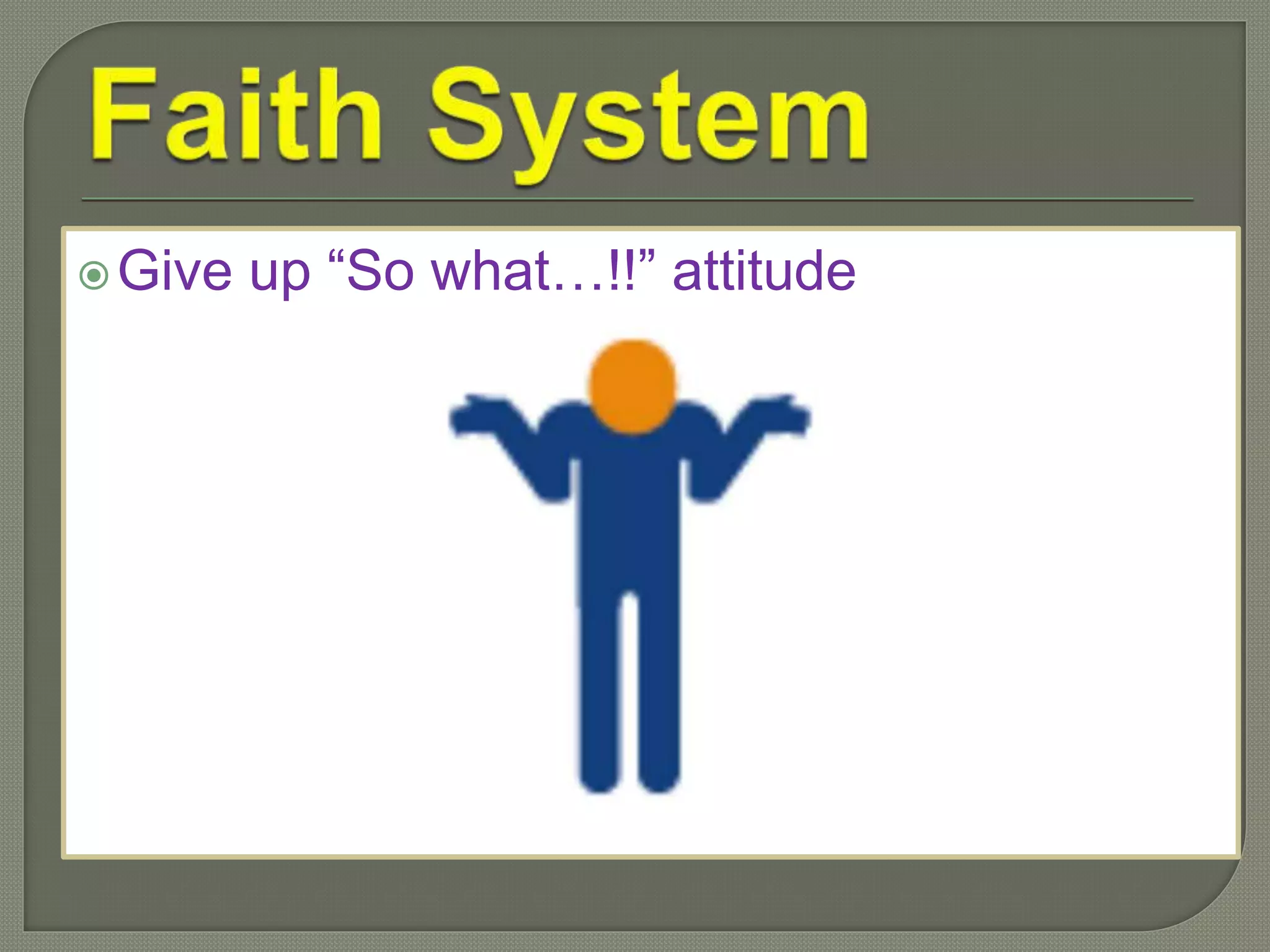 Faith System

Give up “So what…!!” attitude